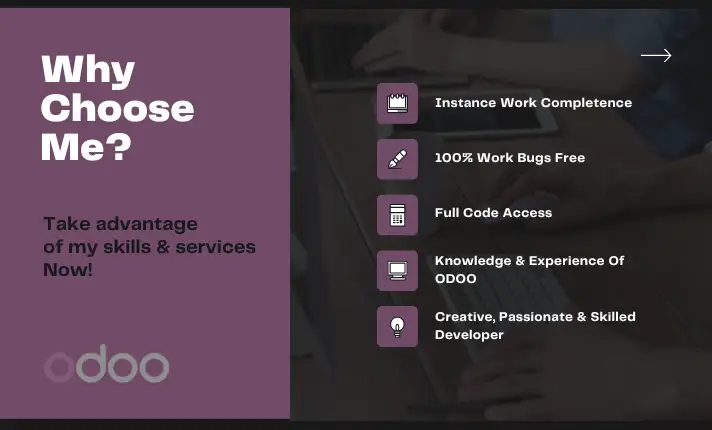 Why Choose Me?

Take advantage of my skills & services Now!

odoo

Instance Work Completence

100% Work Bugs Free

Full Code Access

Knowledge & Experience Of ODOO

Creative, Passionate & Skilled Developer